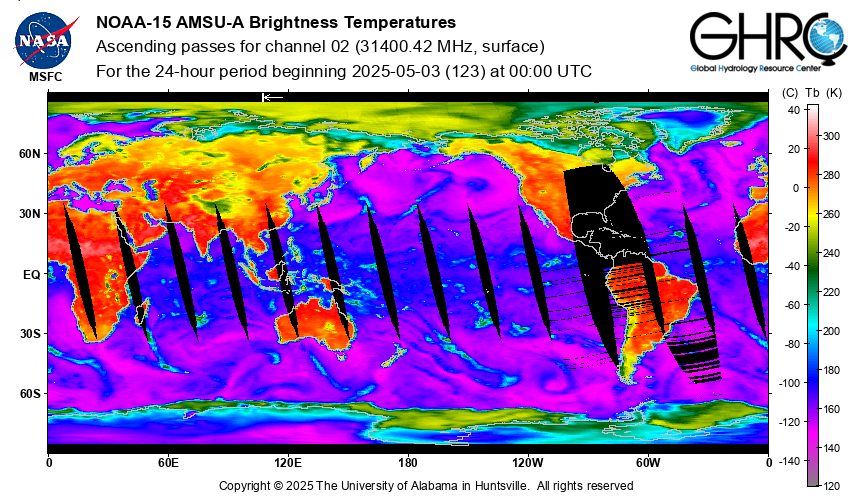 NASA
MSFC

NOAA-15 AMSU-A Brightness Temperatures
Ascending passes for channel 02 (31400.42 MHz, surface)
For the 24-hour period beginning 2025-05-03 (123) at 00:00 UTC

GHRC
Global Hydrology Resource Center

60N
30N
EQ
30S
60S

0
60E
120E
180
120W
60W
0

(C) Tb (K)
40
20
0
-20
-40
-60
-80
-100
-120
-140
300
280
260
240
220
200
180
160
140
120

Copyright © 2025 The University of Alabama in Huntsville. All rights reserved